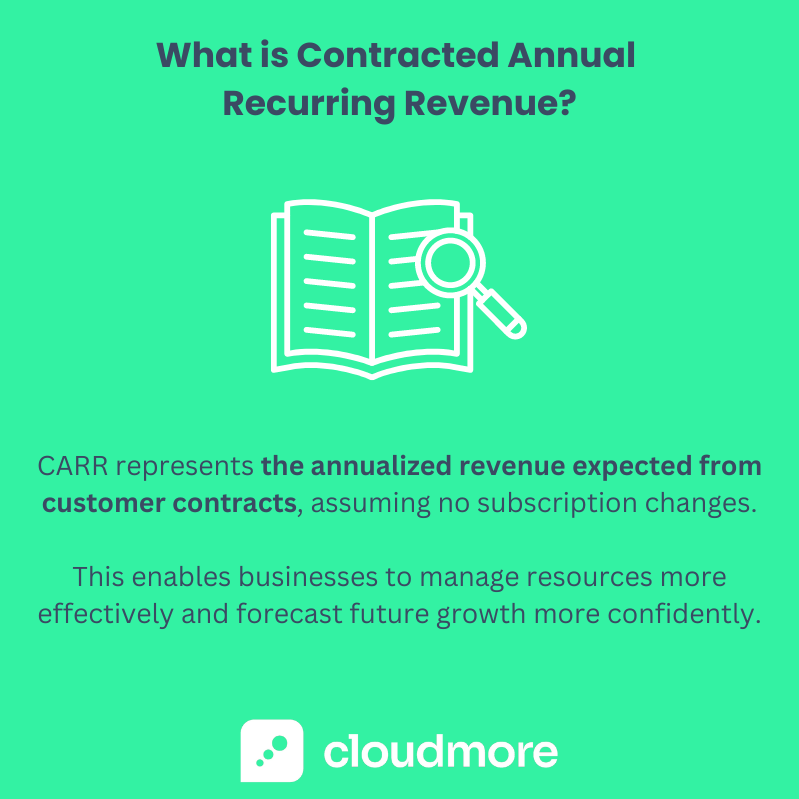 What is Contracted Annual Recurring Revenue?

CARR represents the annualized revenue expected from customer contracts, assuming no subscription changes.

This enables businesses to manage resources more effectively and forecast future growth more confidently.

cloudmore